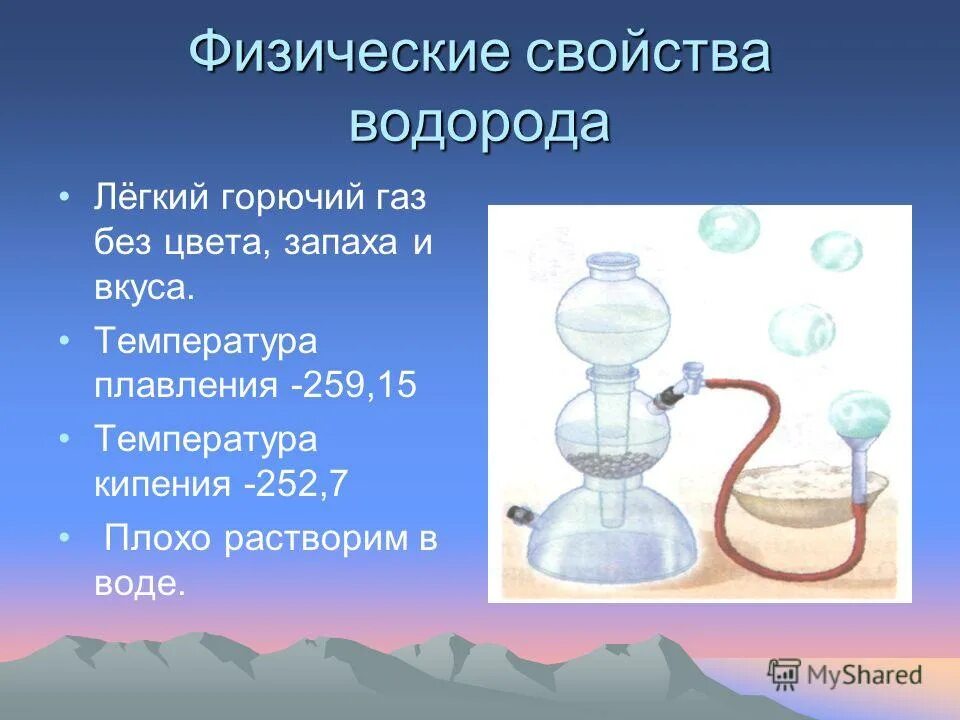 Физические свойства водорода

• Лёгкий горючий газ без цвета, запаха и вкуса.
• Температура плавления -259,15
• Температура кипения -252,7
• Плохо растворим в воде.

MyShared